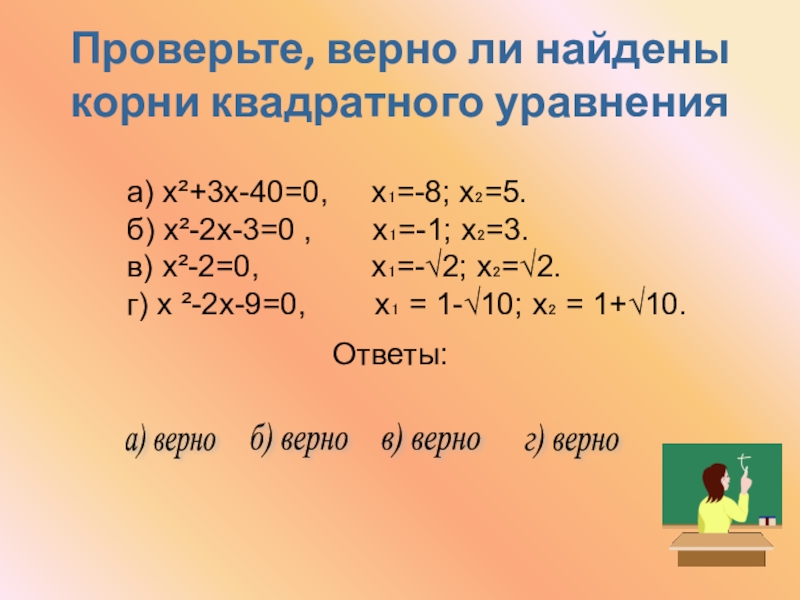 Проверьте, верно ли найдены корни квадратного уравнения

а) $x^2+3x-40=0$, $x_1=-8$; $x_2=5$.
б) $x^2-2x-3=0$ , $x_1=-1$; $x_2=3$.
в) $x^2-2=0$, $x_1=-\sqrt{2}$; $x_2=\sqrt{2}$.
г) $x^2-2x-9=0$, $x_1 = 1-\sqrt{10}$; $x_2 = 1+\sqrt{10}$.

Ответы:

а) верно б) верно в) верно г) верно